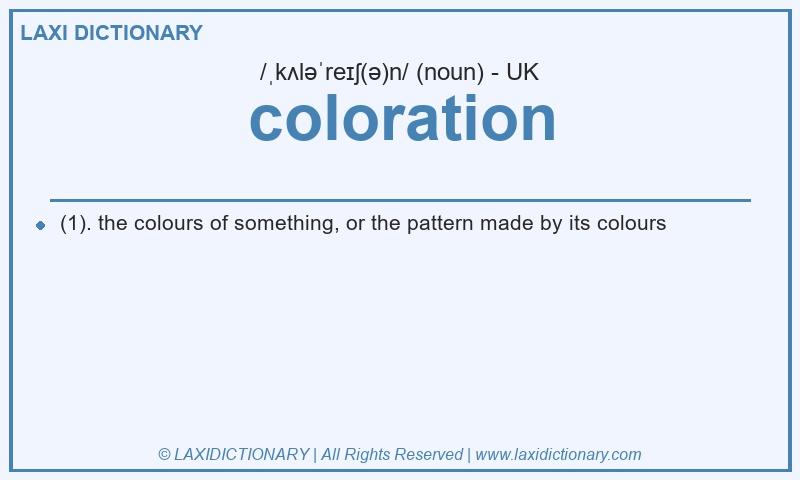 LAXI DICTIONARY

/ˌkʌləˈreɪʃ(ə)n/ (noun) - UK

coloration

(1). the colours of something, or the pattern made by its colours

© LAXIDICTIONARY | All Rights Reserved | www.laxidictionary.com